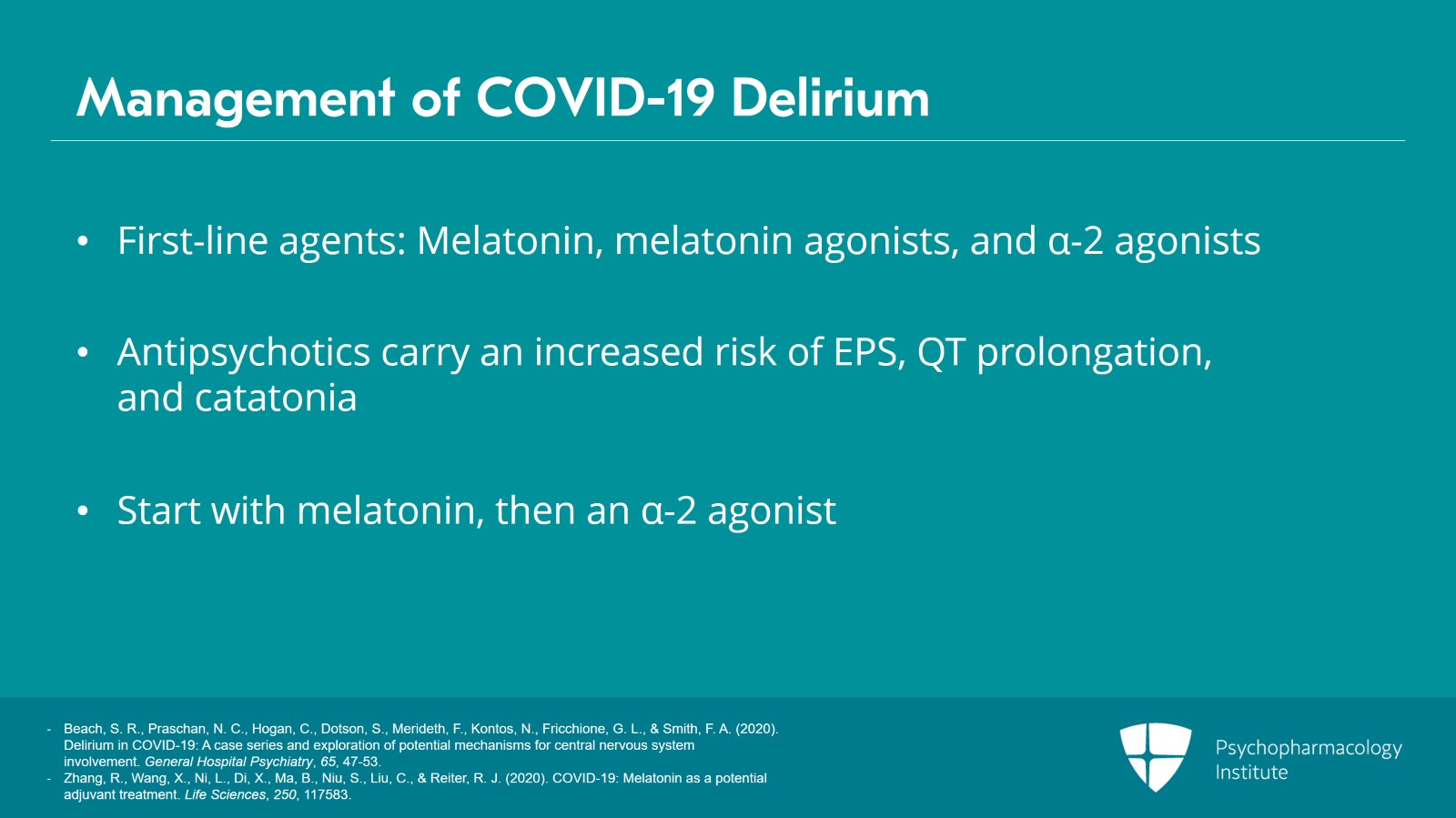 Management of COVID-19 Delirium

• First-line agents: Melatonin, melatonin agonists, and α-2 agonists

• Antipsychotics carry an increased risk of EPS, QT prolongation, and catatonia

• Start with melatonin, then an α-2 agonist

- Beach, S. R., Praschan, N. C., Hogan, C., Dotson, S., Merideth, F., Kontos, N., Fricchione, G. L., & Smith, F. A. (2020). Delirium in COVID-19: A case series and exploration of potential mechanisms for central nervous system involvement. General Hospital Psychiatry, 65, 47-53.
- Zhang, R., Wang, X., Ni, L., Di, X., Ma, B., Niu, S., Liu, C., & Reiter, R. J. (2020). COVID-19: Melatonin as a potential adjuvant treatment. Life Sciences, 250, 117583.

Psychopharmacology Institute